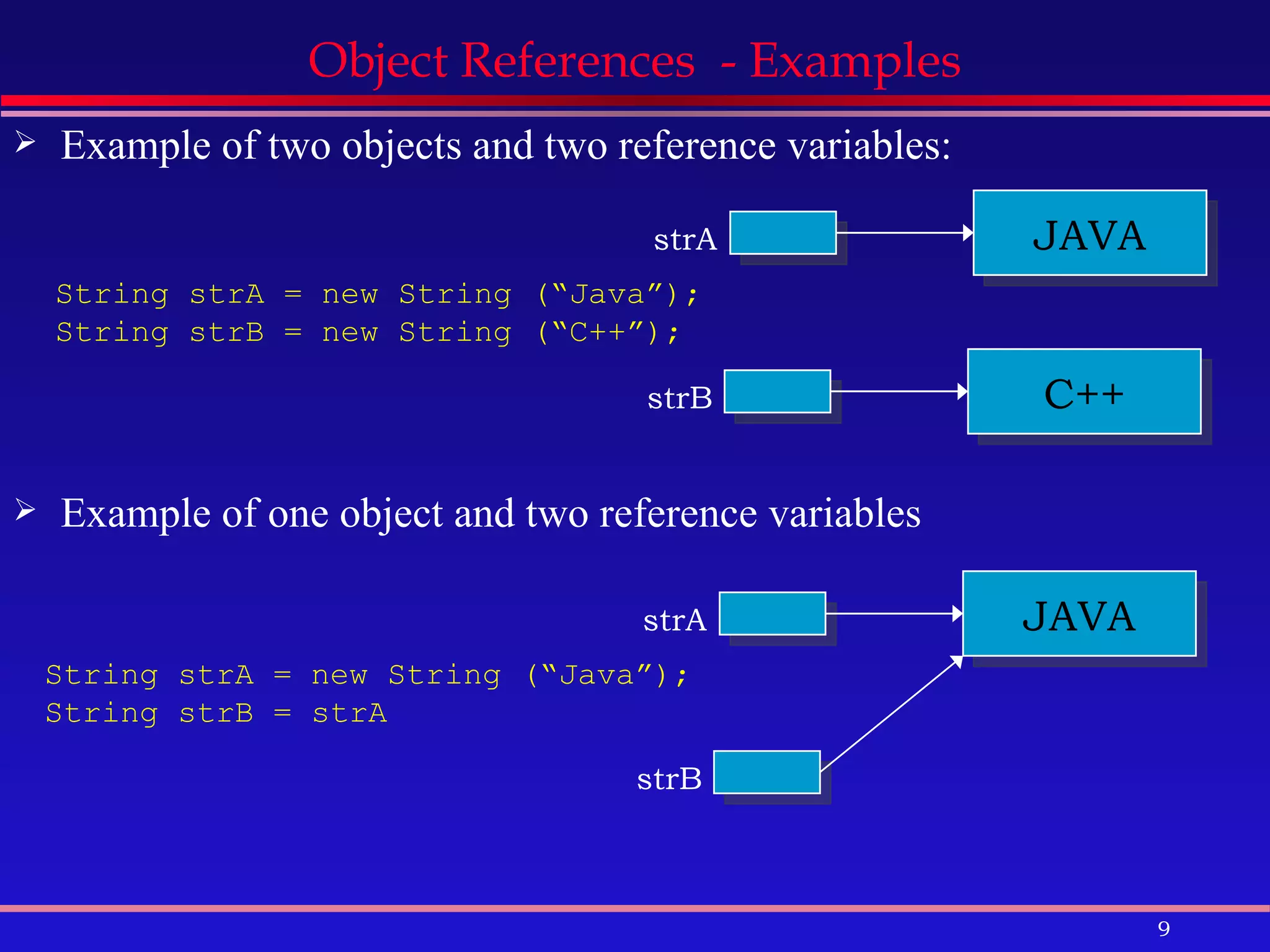 Object References - Examples

➢ Example of two objects and two reference variables:

strA

JAVA

String strA = new String (“Java”);
String strB = new String (“C++”);

strB

C++

➢ Example of one object and two reference variables

strA

JAVA

String strA = new String (“Java”);
String strB = strA

strB

9